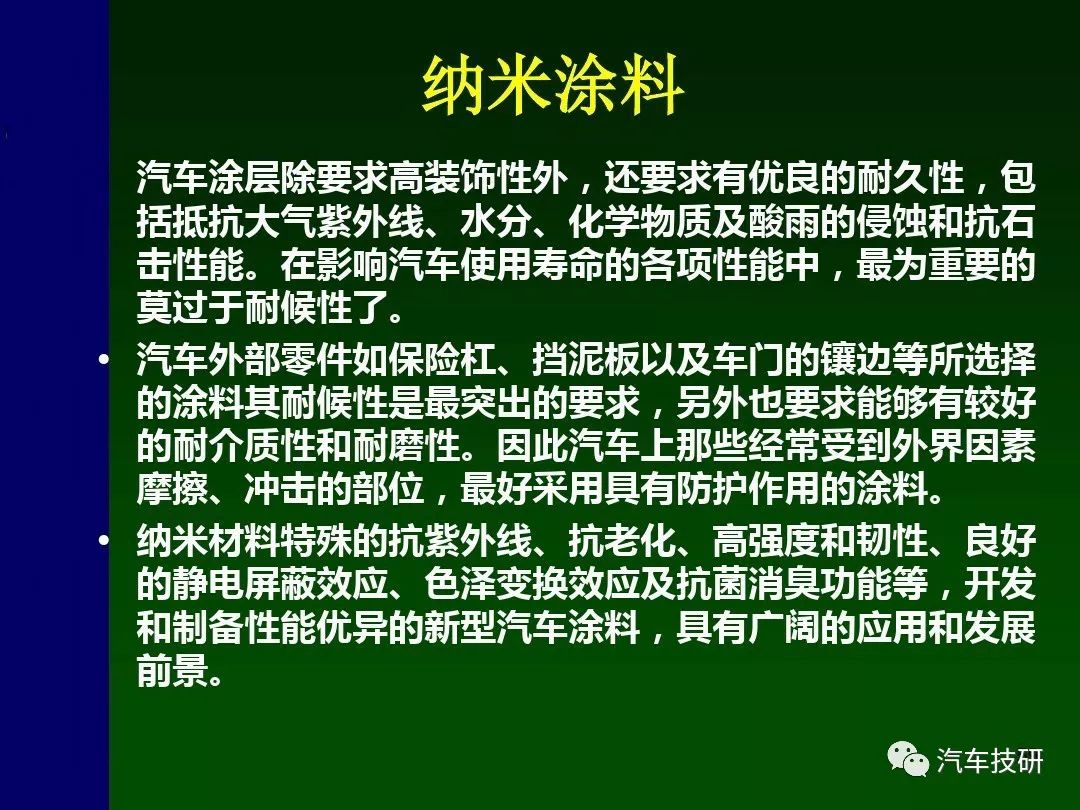 纳米涂料

汽车涂层除要求高装饰性外，还要求有优良的耐久性，包括抵抗大气紫外线、水分、化学物质及酸雨的侵蚀和抗石击性能。在影响汽车使用寿命的各项性能中，最为重要的莫过于耐候性了。

• 汽车外部零件如保险杠、挡泥板以及车门的镶边等所选择的涂料其耐候性是最突出的要求，另外也要求能够有较好的耐介质性和耐磨性。因此汽车上那些经常受到外界因素摩擦、冲击的部位，最好采用具有防护作用的涂料。

• 纳米材料特殊的抗紫外线、抗老化、高强度和韧性、良好的静电屏蔽效应、色泽变换效应及抗菌消臭功能等，开发和制备性能优异的新型汽车涂料，具有广阔的应用和发展前景。

汽车技研